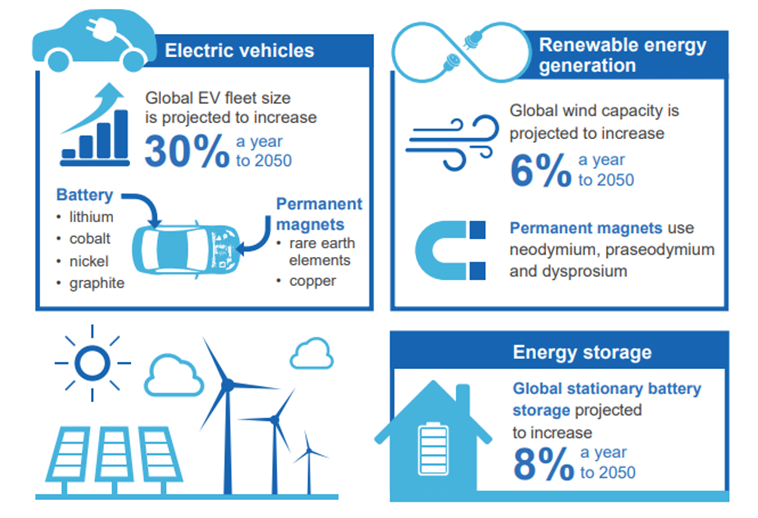 Electric vehicles

Global EV fleet size is projected to increase

30% a year to 2050

Battery
• lithium
• cobalt
• nickel
• graphite

Permanent magnets
• rare earth elements
• copper

Renewable energy generation

Global wind capacity is projected to increase

6% a year to 2050

Permanent magnets use neodymium, praseodymium and dysprosium

Energy storage

Global stationary battery storage projected to increase

8% a year to 2050